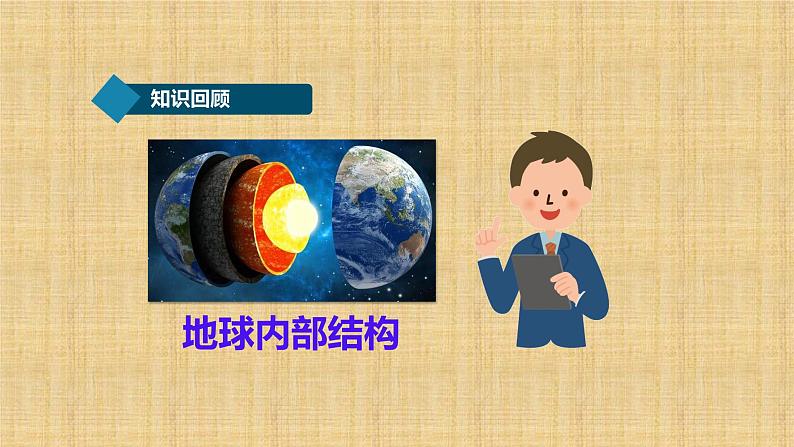 知识回顾

地球内部结构